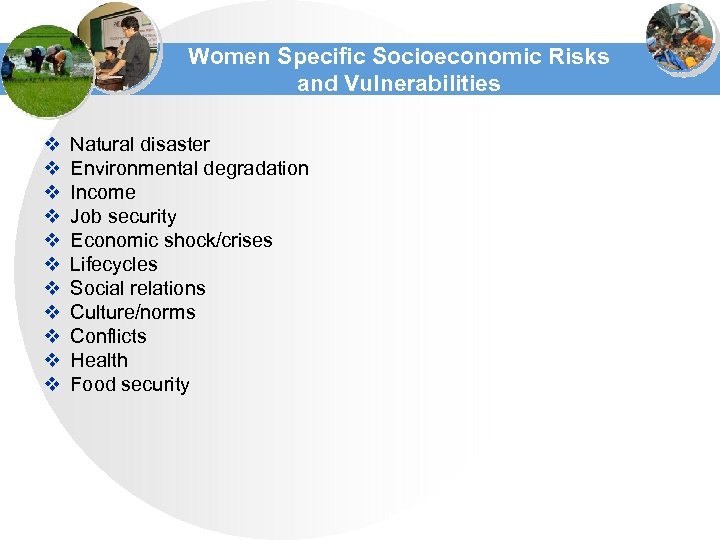 Women Specific Socioeconomic Risks and Vulnerabilities

❖ Natural disaster
❖ Environmental degradation
❖ Income
❖ Job security
❖ Economic shock/crises
❖ Lifecycles
❖ Social relations
❖ Culture/norms
❖ Conflicts
❖ Health
❖ Food security